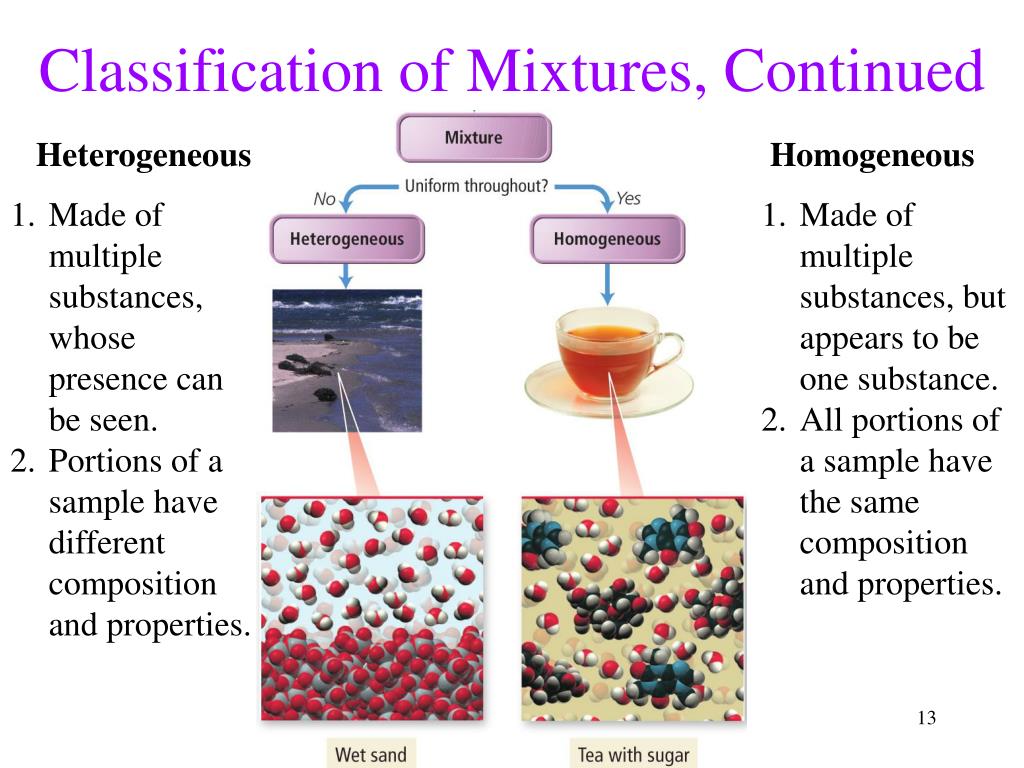 Classification of Mixtures, Continued

Heterogeneous

1. Made of multiple substances, whose presence can be seen.
2. Portions of a sample have different composition and properties.

Mixture

Uniform throughout?

No

Yes

Heterogeneous

Homogeneous

Wet sand

Tea with sugar

Homogeneous

1. Made of multiple substances, but appears to be one substance.
2. All portions of a sample have the same composition and properties.

13